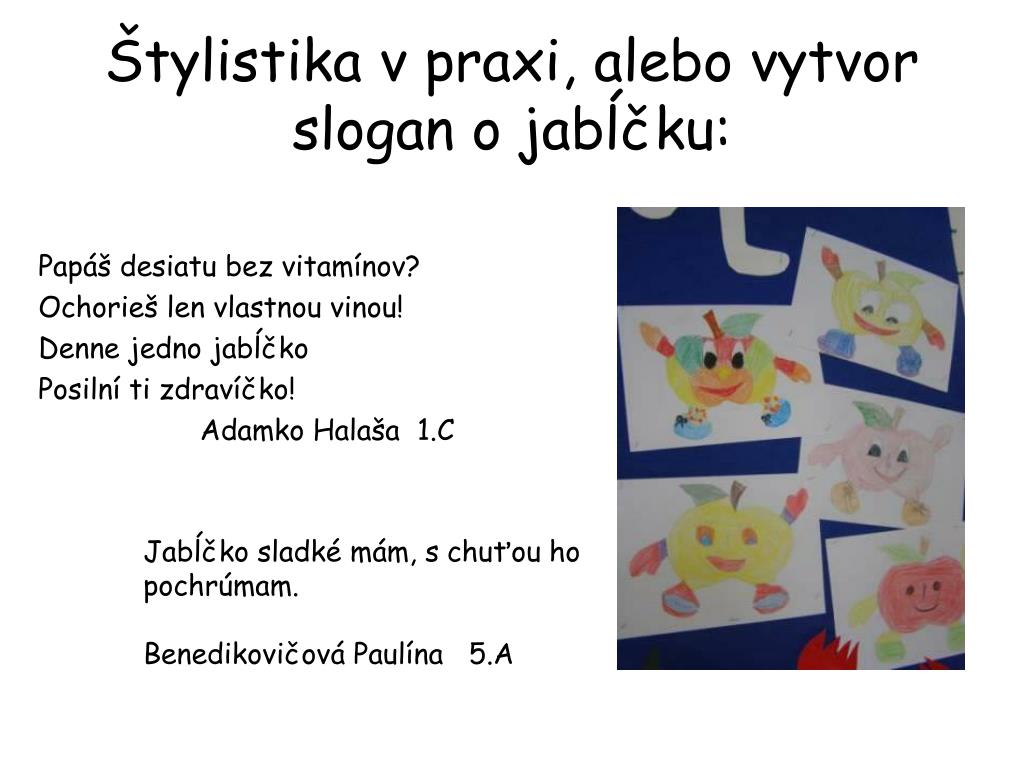 Štylistika v praxi, alebo vytvor slogan o jabĺčku:

Papáš desiatu bez vitamínov?
Ochorieš len vlastnou vinou!
Denne jedno jabĺčko
Posilní ti zdravíčko!
Adamko Halaša 1.C

Jabĺčko sladké mám, s chuťou ho pochrúmam.

Benedikovičová Paulína 5.A